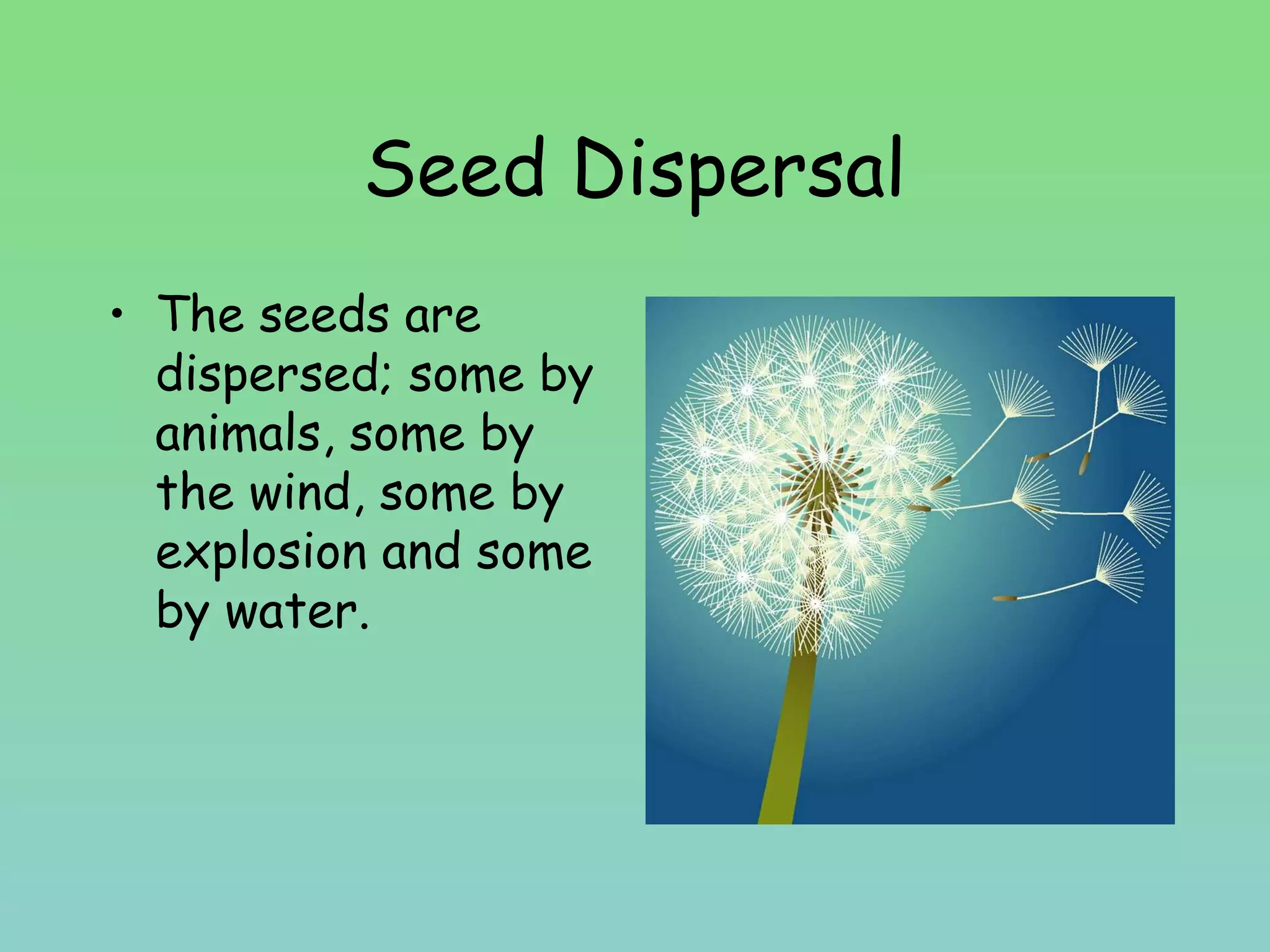 Seed Dispersal

• The seeds are dispersed; some by animals, some by the wind, some by explosion and some by water.